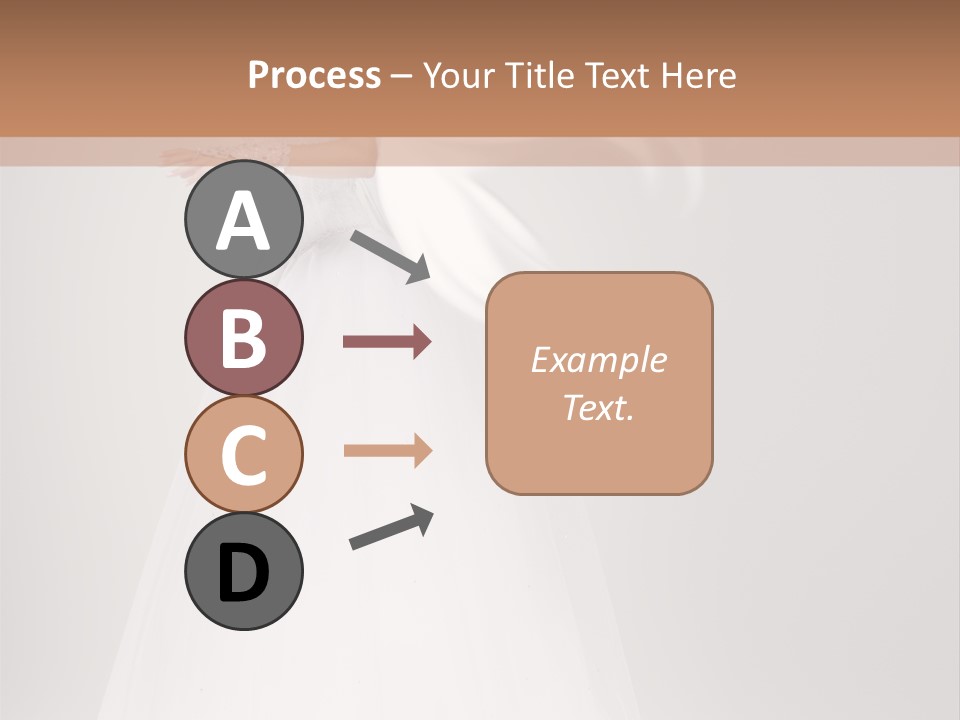 Process – Your Title Text Here

A

B

C

D

Example Text.